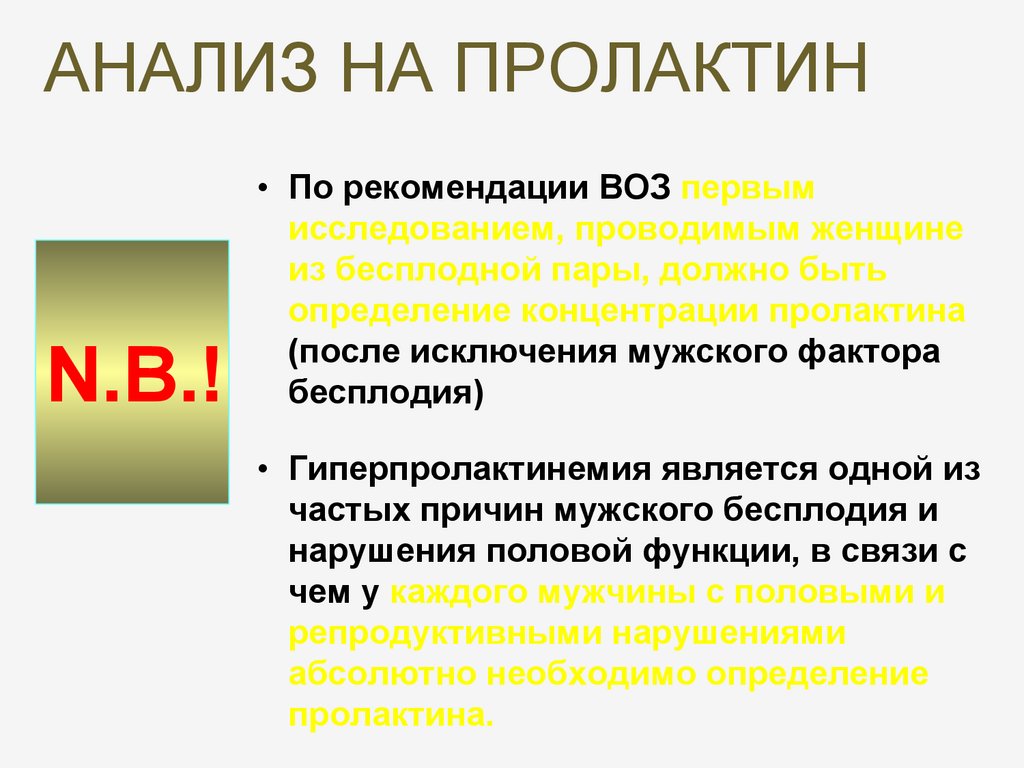 АНАЛИЗ НА ПРОЛАКТИН

N.B.!

• По рекомендации ВОЗ первым исследованием, проводимым женщине из бесплодной пары, должно быть определение концентрации пролактина (после исключения мужского фактора бесплодия)

• Гиперпролактинемия является одной из частых причин мужского бесплодия и нарушения половой функции, в связи с чем у каждого мужчины с половыми и репродуктивными нарушениями абсолютно необходимо определение пролактина.